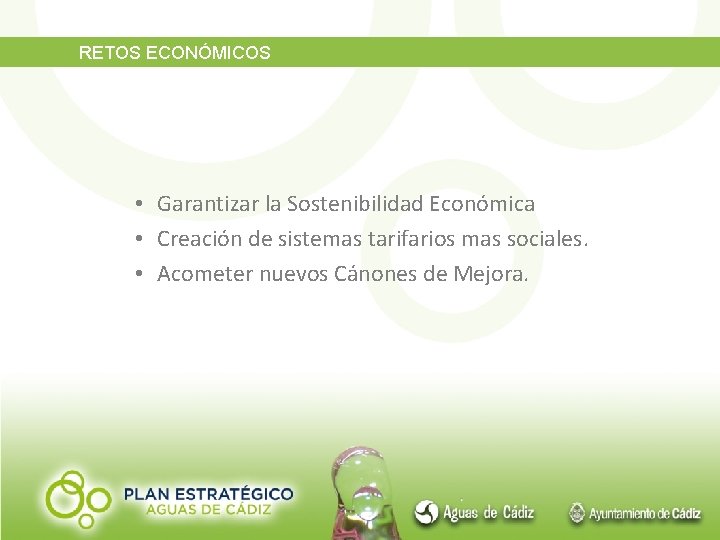 RETOS ECONÓMICOS

• Garantizar la Sostenibilidad Económica
• Creación de sistemas tarifarios mas sociales.
• Acometer nuevos Cánones de Mejora.

PLAN ESTRATÉGICO
AGUAS DE CÁDIZ

Aguas de Cádiz

Ayuntamiento de Cádiz